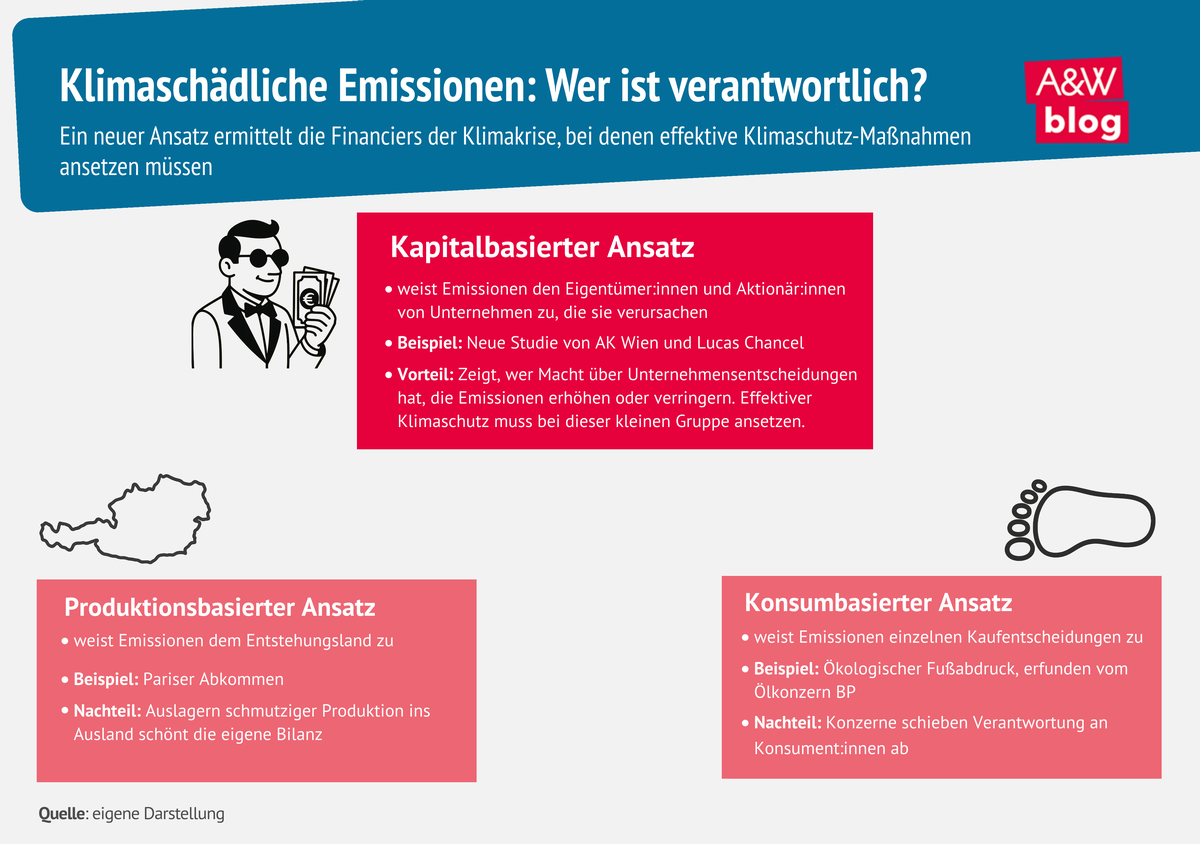 Klimaschädliche Emissionen: Wer ist verantwortlich?

Ein neuer Ansatz ermittelt die Financiers der Klimakrise, bei denen effektive Klimaschutz-Maßnahmen ansetzen müssen

A&W blog

Kapitalbasierter Ansatz

• weist Emissionen den Eigentümer:innen und Aktionär:innen von Unternehmen zu, die sie verursachen

• Beispiel: Neue Studie von AK Wien und Lucas Chancel

• Vorteil: Zeigt, wer Macht über Unternehmensentscheidungen hat, die Emissionen erhöhen oder verringern. Effektiver Klimaschutz muss bei dieser kleinen Gruppe ansetzen.

Produktionsbasierter Ansatz

• weist Emissionen dem Entstehungsland zu

• Beispiel: Pariser Abkommen

• Nachteil: Auslagern schmutziger Produktion ins Ausland schönt die eigene Bilanz

Konsumbasierter Ansatz

• weist Emissionen einzelnen Kaufentscheidungen zu

• Beispiel: Ökologischer Fußabdruck, erfunden vom Ölkonzern BP

• Nachteil: Konzerne schieben Verantwortung an Konsument:innen ab

Quelle: eigene Darstellung